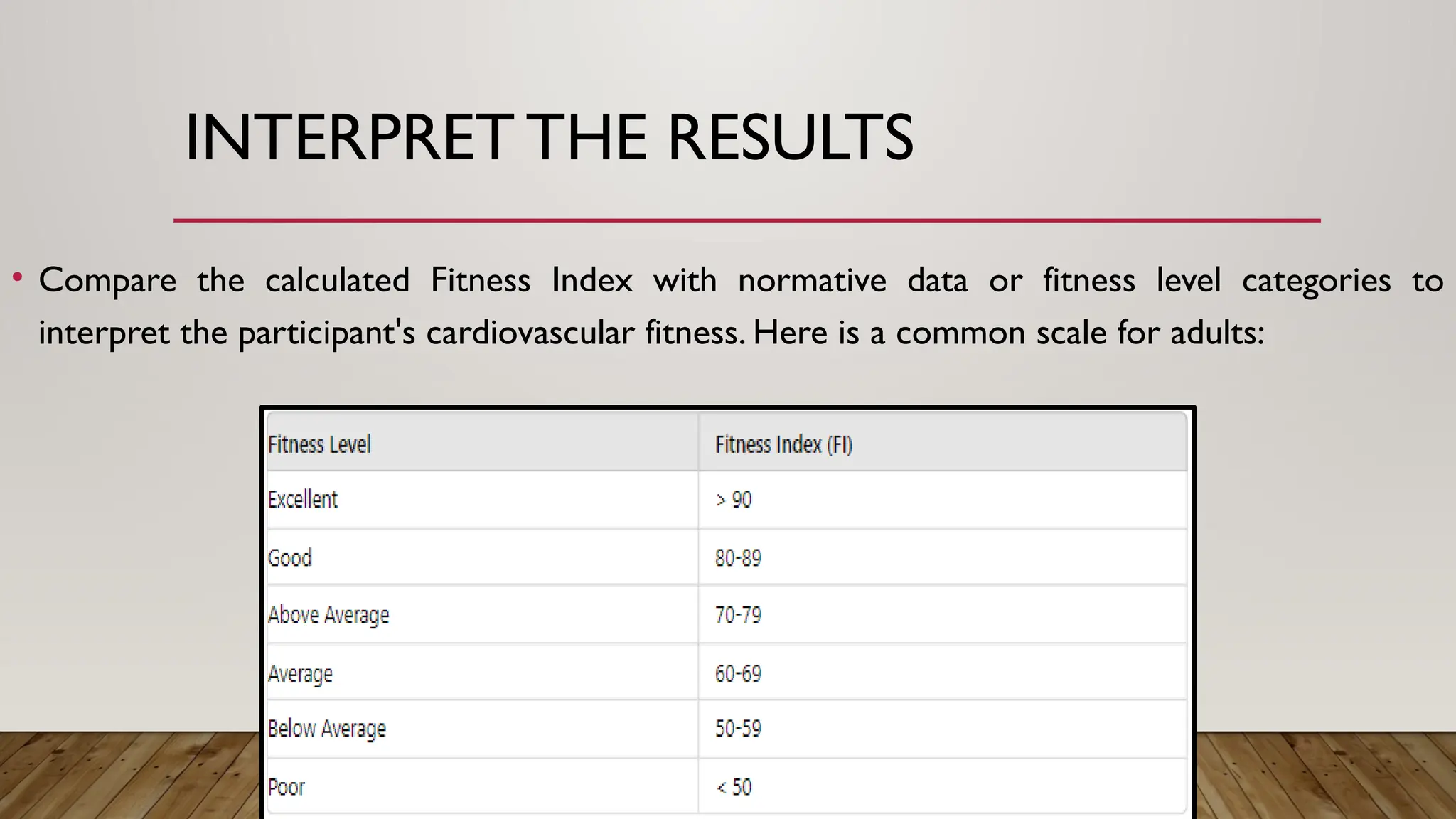 INTERPRET THE RESULTS

• Compare the calculated Fitness Index with normative data or fitness level categories to interpret the participant's cardiovascular fitness. Here is a common scale for adults:

| Fitness Level | Fitness Index (FI) |
|---|---|
| Excellent | > 90 |
| Good | 80-89 |
| Above Average | 70-79 |
| Average | 60-69 |
| Below Average | 50-59 |
| Poor | < 50 |